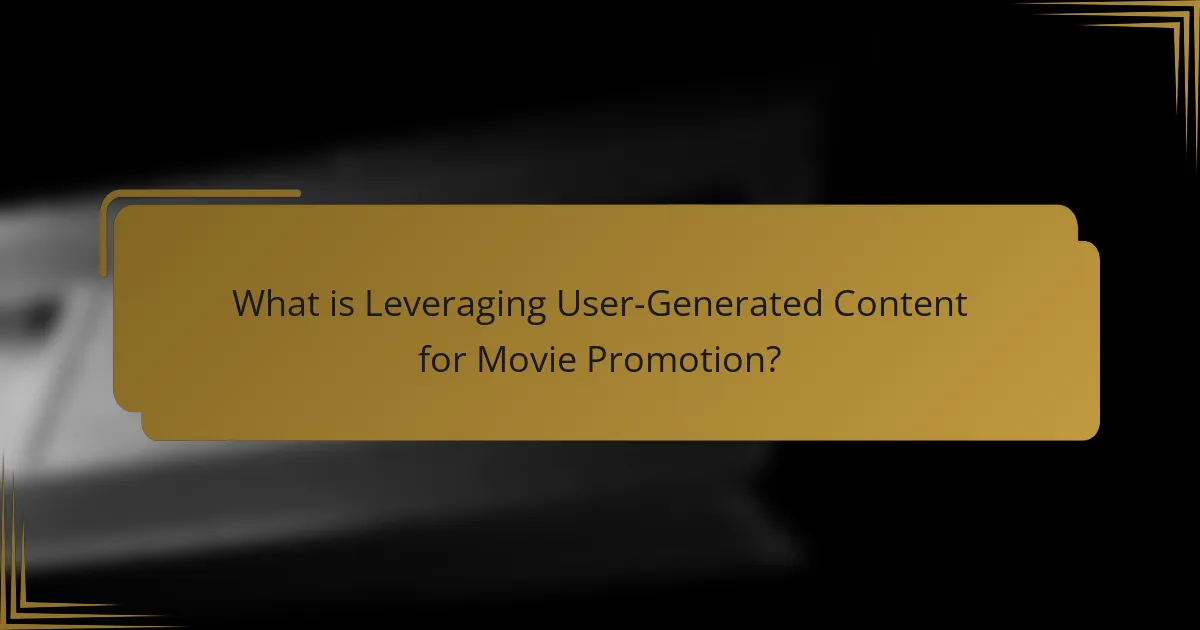 What is Leveraging User-Generated Content for Movie Promotion?